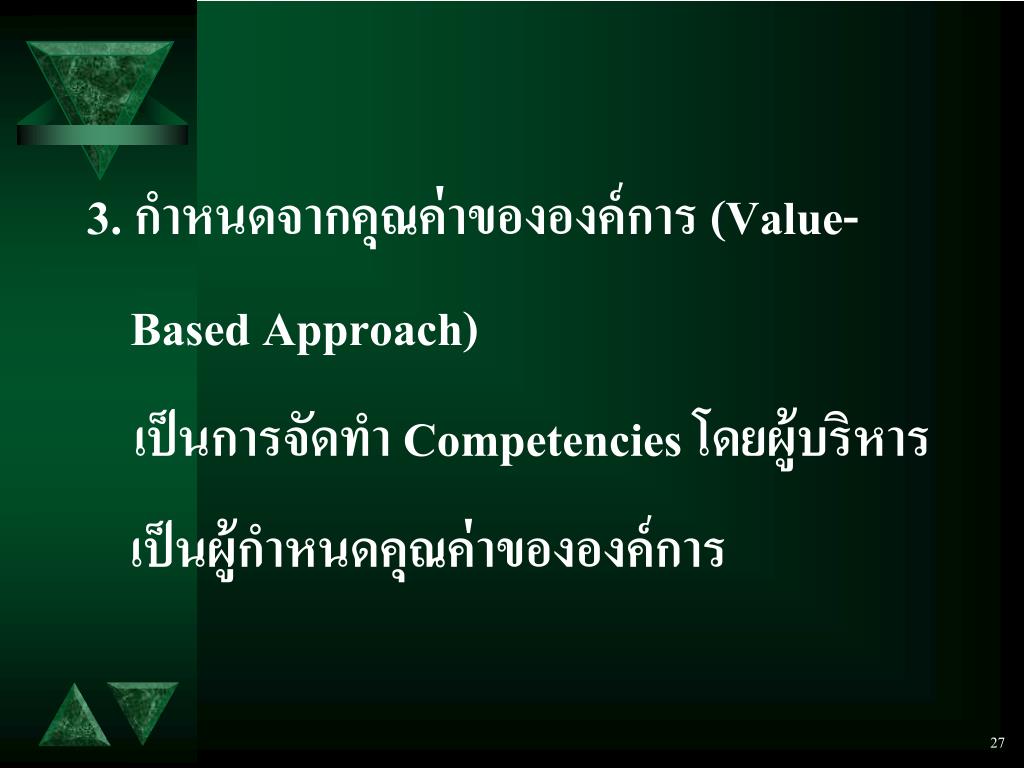 3. กำหนดจากคุณค่าขององค์การ (Value-Based Approach)

เป็นการจัดทำ Competencies โดยผู้บริหารเป็นผู้กำหนดคุณค่าขององค์การ

27